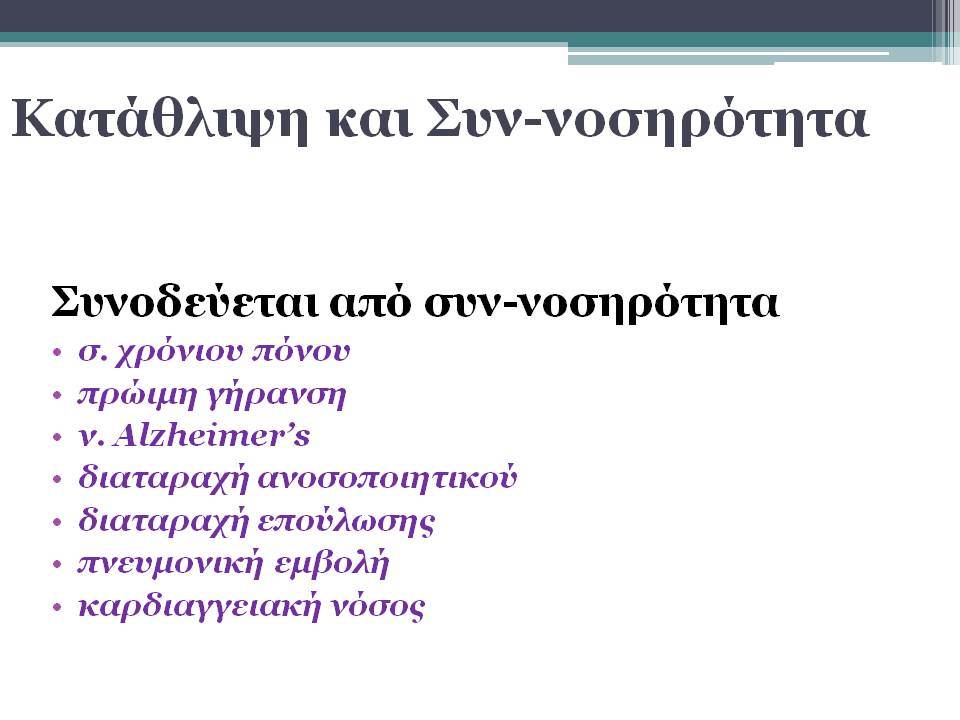 Κατάθλιψη και Συν-νοσηρότητα

Συνοδεύεται από συν-νοσηρότητα
• σ. χρόνιου πόνου
• πρώιμη γήρανση
• ν. Alzheimer's
• διαταραχή ανοσοποιητικού
• διαταραχή επούλωσης
• πνευμονική εμβολή
• καρδιαγγειακή νόσος